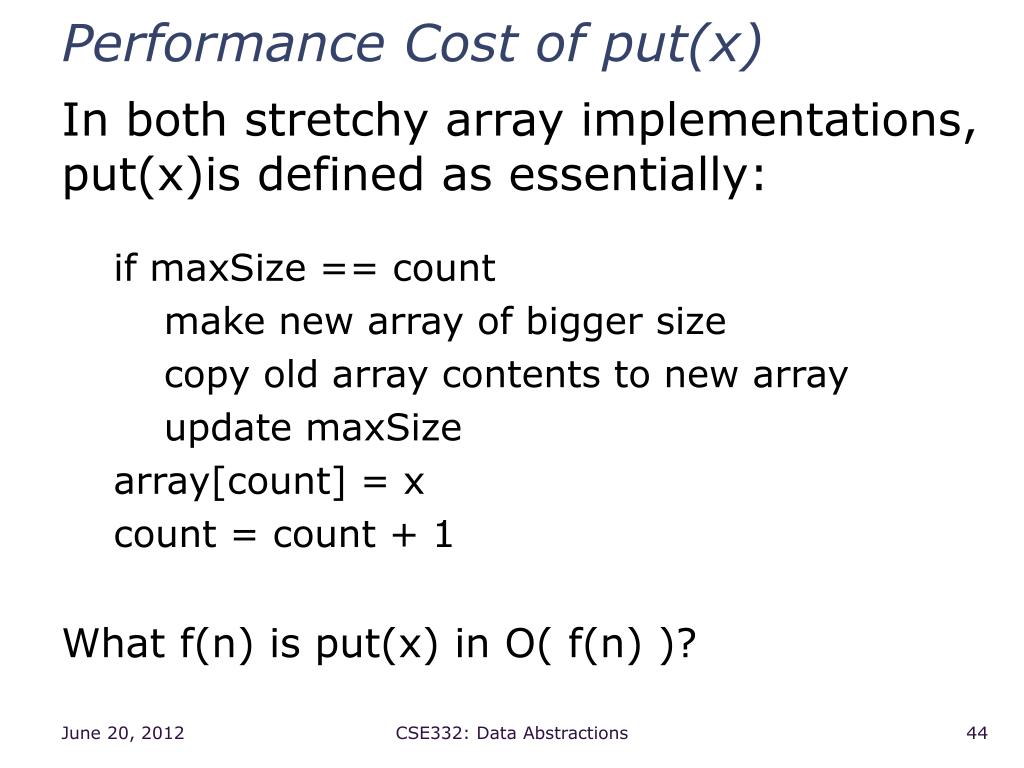 Performance Cost of put(x)

In both stretchy array implementations, put(x)is defined as essentially:

if maxSize == count
make new array of bigger size
copy old array contents to new array
update maxSize
array[count] = x
count = count + 1

What f(n) is put(x) in O( f(n) )?

June 20, 2012
CSE332: Data Abstractions
44